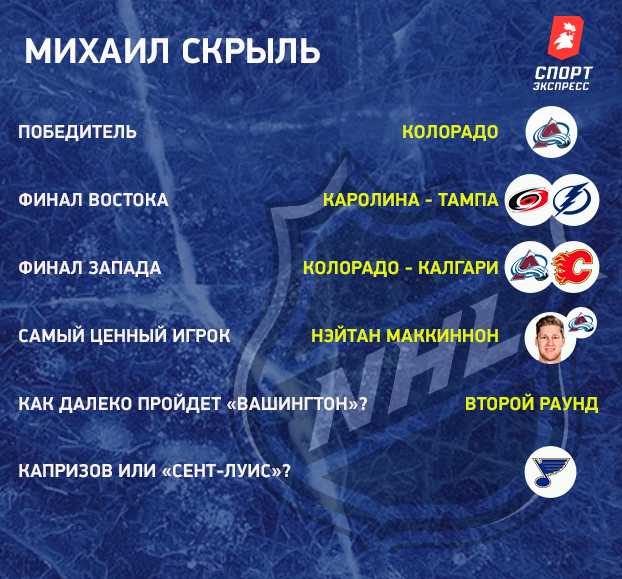 МИХАИЛ СКРЫЛЬ

СПОРТ ЭКСПРЕСС

ПОБЕДИТЕЛЬ КОЛОРАДО

ФИНАЛ ВОСТОКА КАРОЛИНА - ТАМПА

ФИНАЛ ЗАПАДА КОЛОРАДО - КАЛГАРИ

САМЫЙ ЦЕННЫЙ ИГРОК НЭЙТАН МАККИННОН

КАК ДАЛЕКО ПРОЙДЕТ «ВАШИНГТОН»? ВТОРОЙ РАУНД

КАПРИЗОВ ИЛИ «СЕНТ-ЛУИС»?

NHL